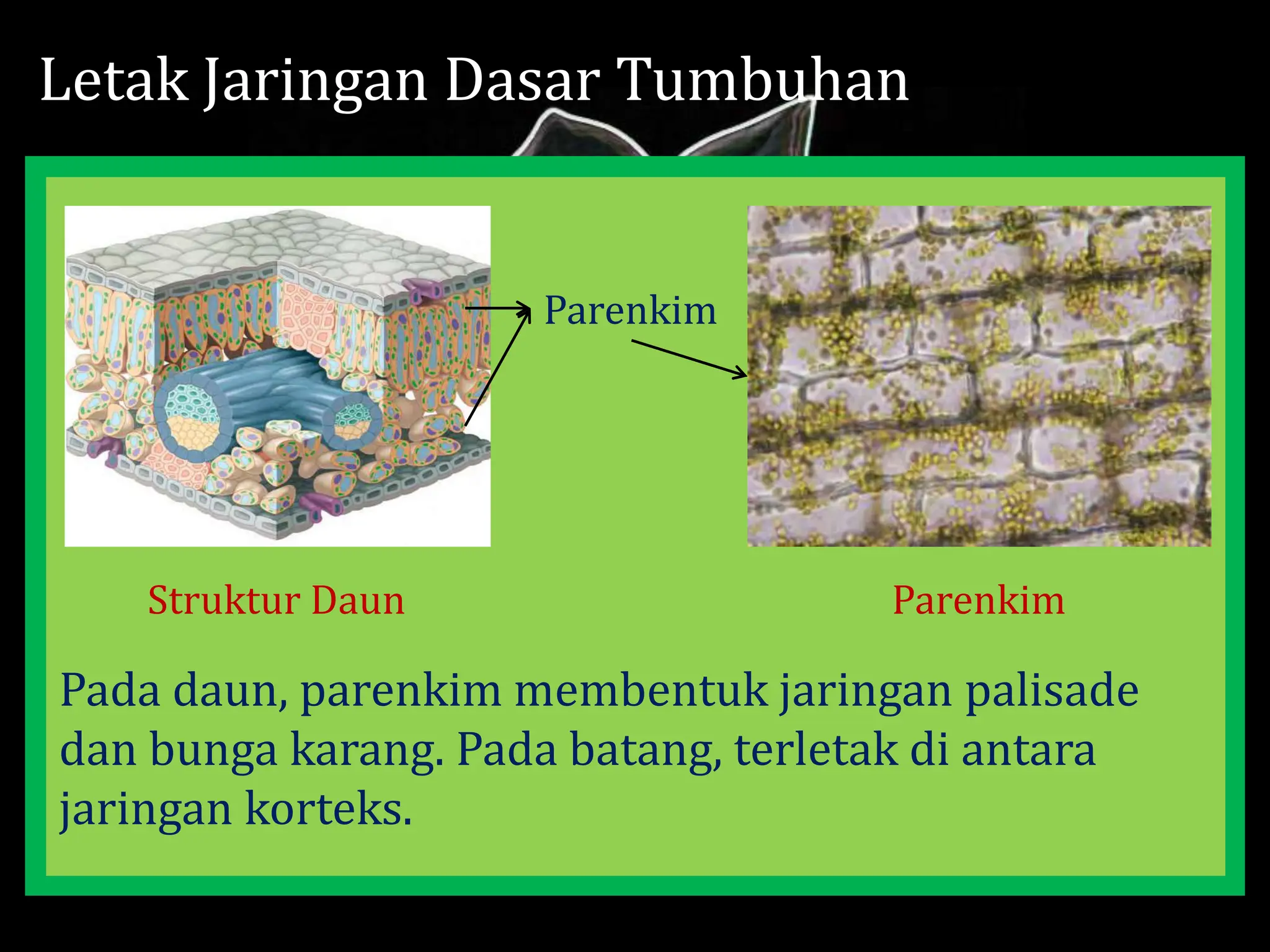 Letak Jaringan Dasar Tumbuhan

Parenkim

Struktur Daun

Parenkim

Pada daun, parenkim membentuk jaringan palisade dan bunga karang. Pada batang, terletak di antara jaringan korteks.